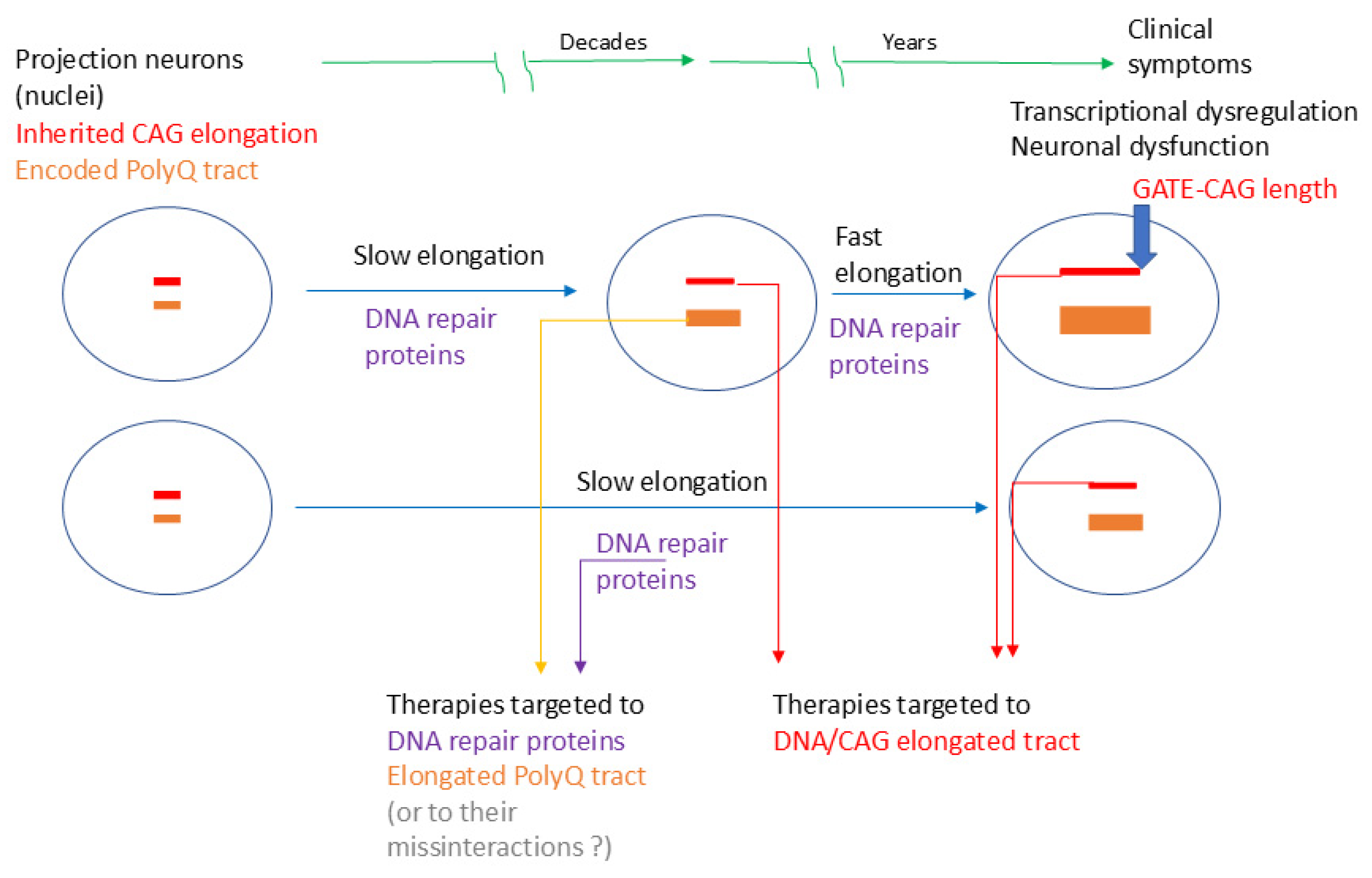 Projection neurons (nuclei)
Inherited CAG elongation
Encoded PolyQ tract

Decades

Years

Clinical symptoms

Transcriptional dysregulation
Neuronal dysfunction

GATE-CAG length

Slow elongation

DNA repair proteins

Fast elongation

DNA repair proteins

Slow elongation

DNA repair proteins

Therapies targeted to
DNA repair proteins
Elongated PolyQ tract
(or to their missinteractions ?)

Therapies targeted to
DNA/CAG elongated tract